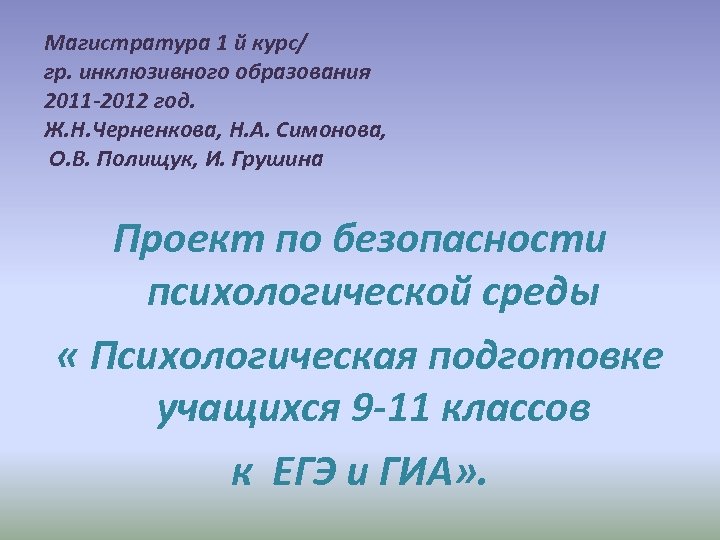 Магистратура 1 й курс/
гр. инклюзивного образования
2011-2012 год.
Ж.Н.Черненкова, Н.А. Симонова,
О.В. Полищук, И. Грушина

Проект по безопасности психологической среды
« Психологическая подготовке учащихся 9-11 классов
к ЕГЭ и ГИА».